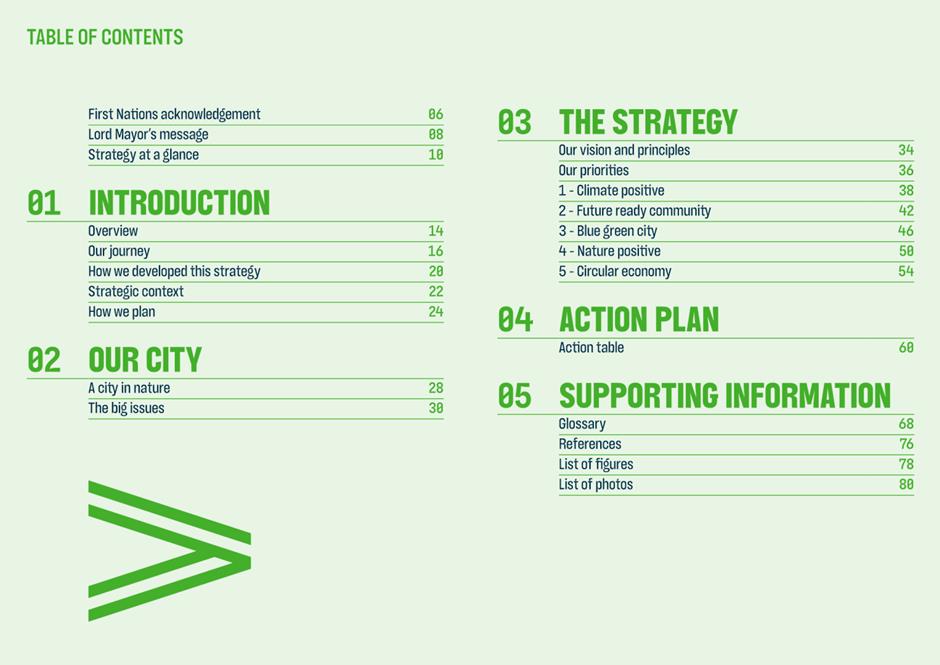 TABLE OF CONTENTS

First Nations acknowledgement 06
Lord Mayor's message 08
Strategy at a glance 10

01 INTRODUCTION
Overview 14
Our journey 16
How we developed this strategy 20
Strategic context 22
How we plan 24

02 OUR CITY
A city in nature 28
The big issues 30

03 THE STRATEGY
Our vision and principles 34
Our priorities 36
1 - Climate positive 38
2 - Future ready community 42
3 - Blue green city 46
4 - Nature positive 50
5 - Circular economy 54

04 ACTION PLAN
Action table 60

05 SUPPORTING INFORMATION
Glossary 68
References 76
List of figures 78
List of photos 80